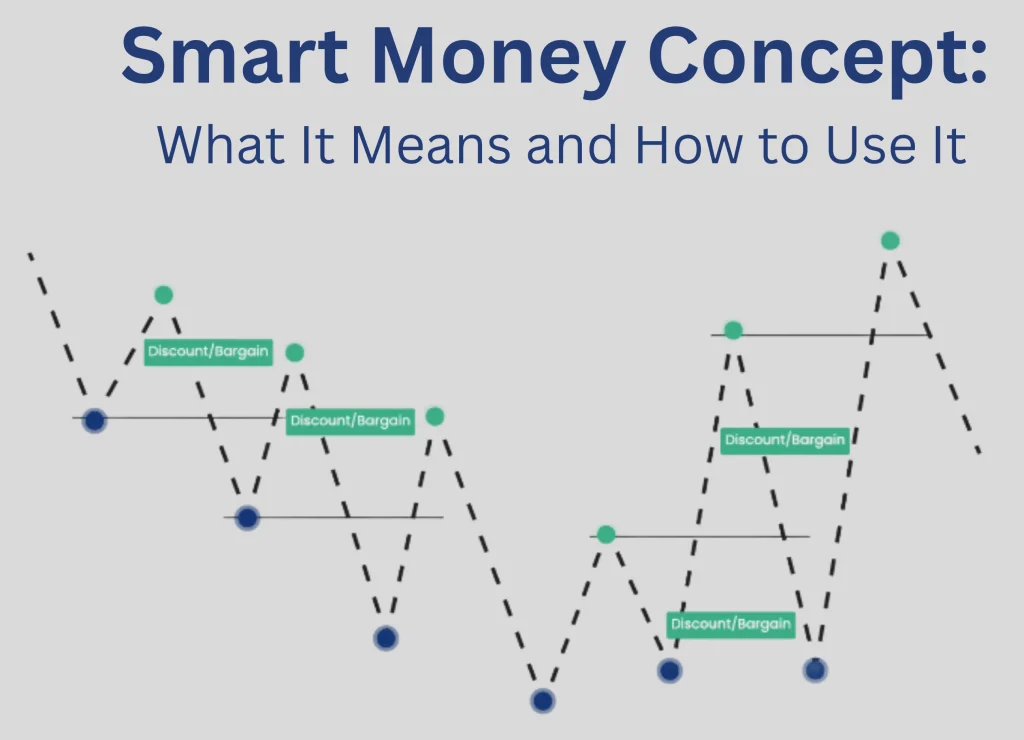 Smart Money Concept:
What It Means and How to Use It

Discount/Bargain
Discount/Bargain
Discount/Bargain
Discount/Bargain